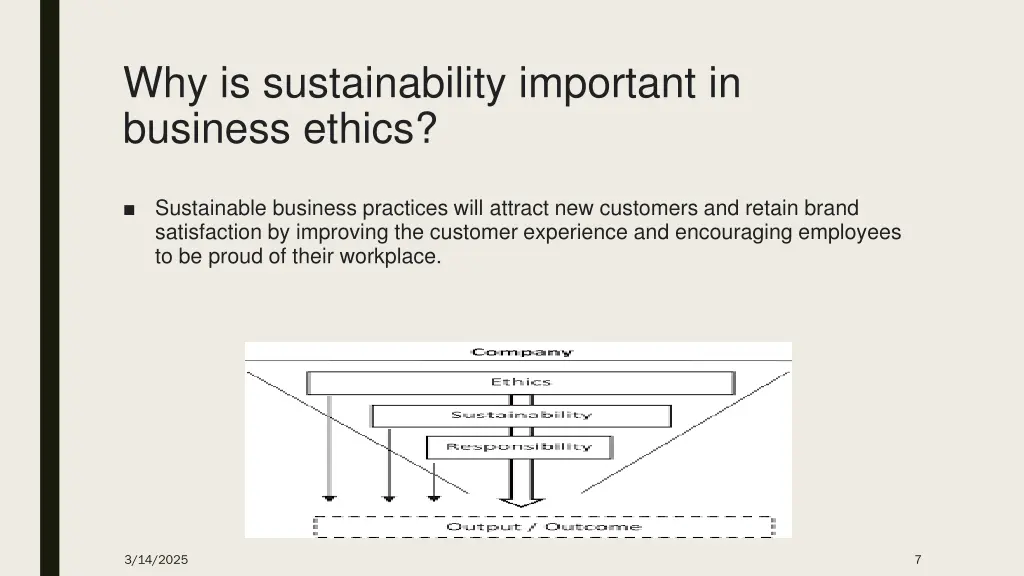 Why is sustainability important in business ethics?

■ Sustainable business practices will attract new customers and retain brand satisfaction by improving the customer experience and encouraging employees to be proud of their workplace.

Company

Ethics

Sustainability

Responsibility

Output / Outcome

3/14/2025

7